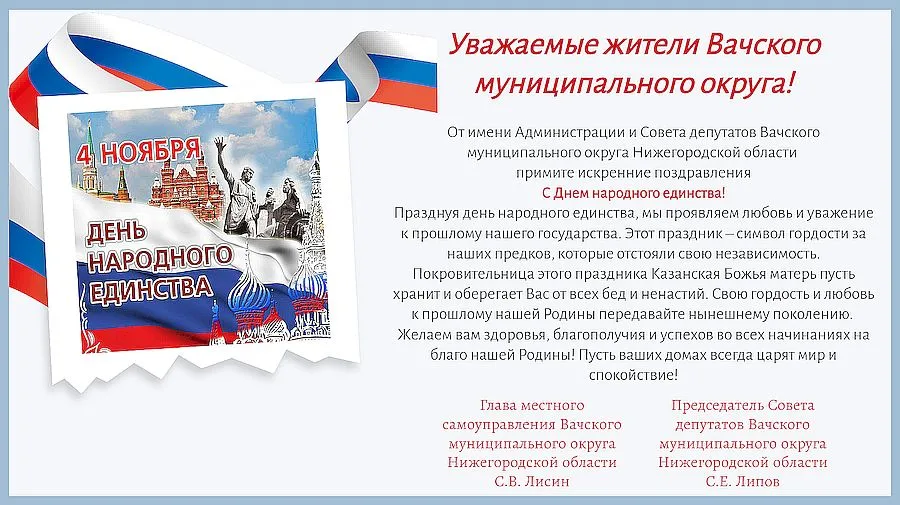 4 НОЯБРЯ

ДЕНЬ НАРОДНОГО ЕДИНСТВА

Уважаемые жители Вачского муниципального округа!

От имени Администрации и Совета депутатов Вачского муниципального округа Нижегородской области примите искренние поздравления
С Днем народного единства!
Празднуя день народного единства, мы проявляем любовь и уважение к прошлому нашего государства. Этот праздник – символ гордости за наших предков, которые отстояли свою независимость. Покровительница этого праздника Казанская Божья матерь пусть хранит и оберегает Вас от всех бед и ненастий. Свою гордость и любовь к прошлому нашей Родины передавайте нынешнему поколению. Желаем вам здоровья, благополучия и успехов во всех начинаниях на благо нашей Родины! Пусть ваших домах всегда царят мир и спокойствие!

Глава местного самоуправления Вачского муниципального округа Нижегородской области
С.В. Лисин

Председатель Совета депутатов Вачского муниципального округа Нижегородской области
С.Е. Липов